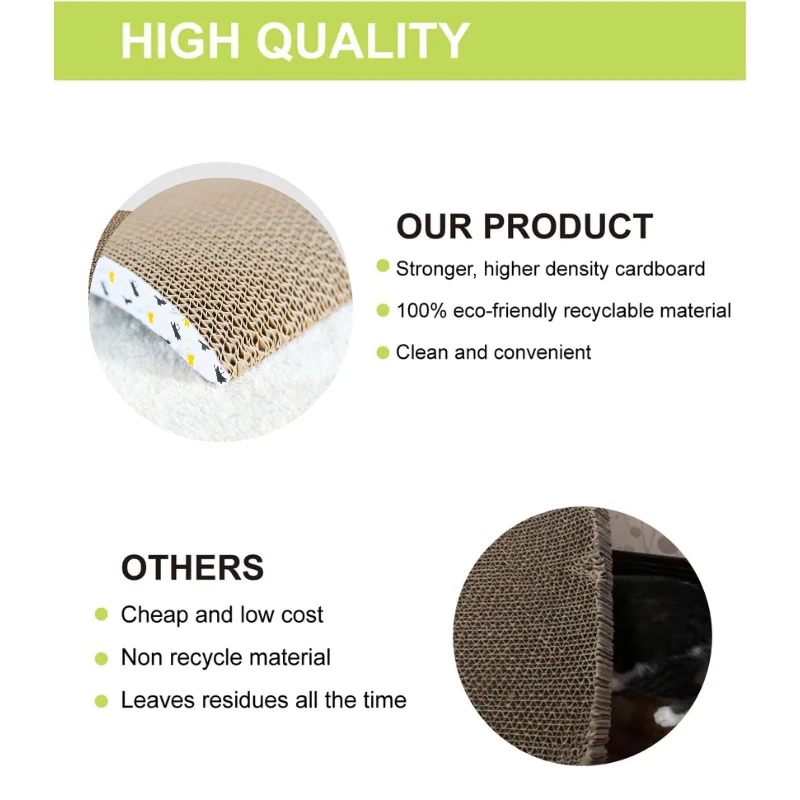 HIGH QUALITY

OUR PRODUCT

Stronger, higher density cardboard

100% eco-friendly recyclable material

Clean and convenient

OTHERS

Cheap and low cost

Non recycle material

Leaves residues all the time